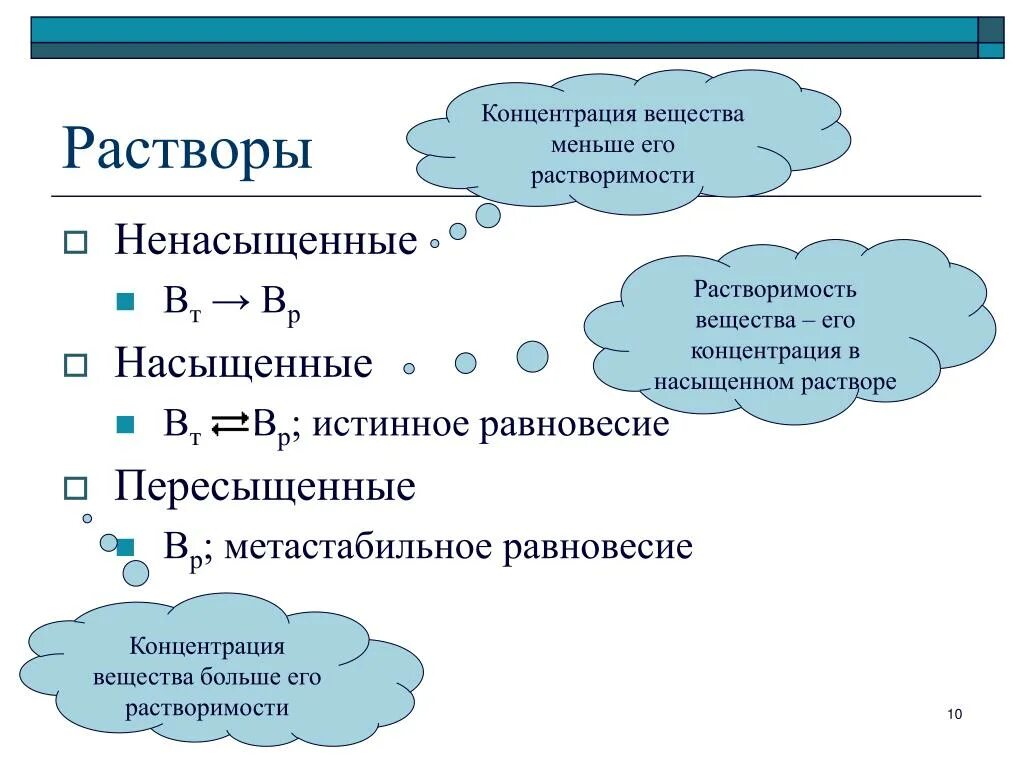 Растворы

Концентрация вещества меньше его растворимости

Ненасыщенные

$В_т \rightarrow В_р$

Растворимость вещества – его концентрация в насыщенном растворе

Насыщенные

$В_т \rightleftarrows В_р$; истинное равновесие

Пересыщенные

$В_р$; метастабильное равновесие

Концентрация вещества больше его растворимости

10